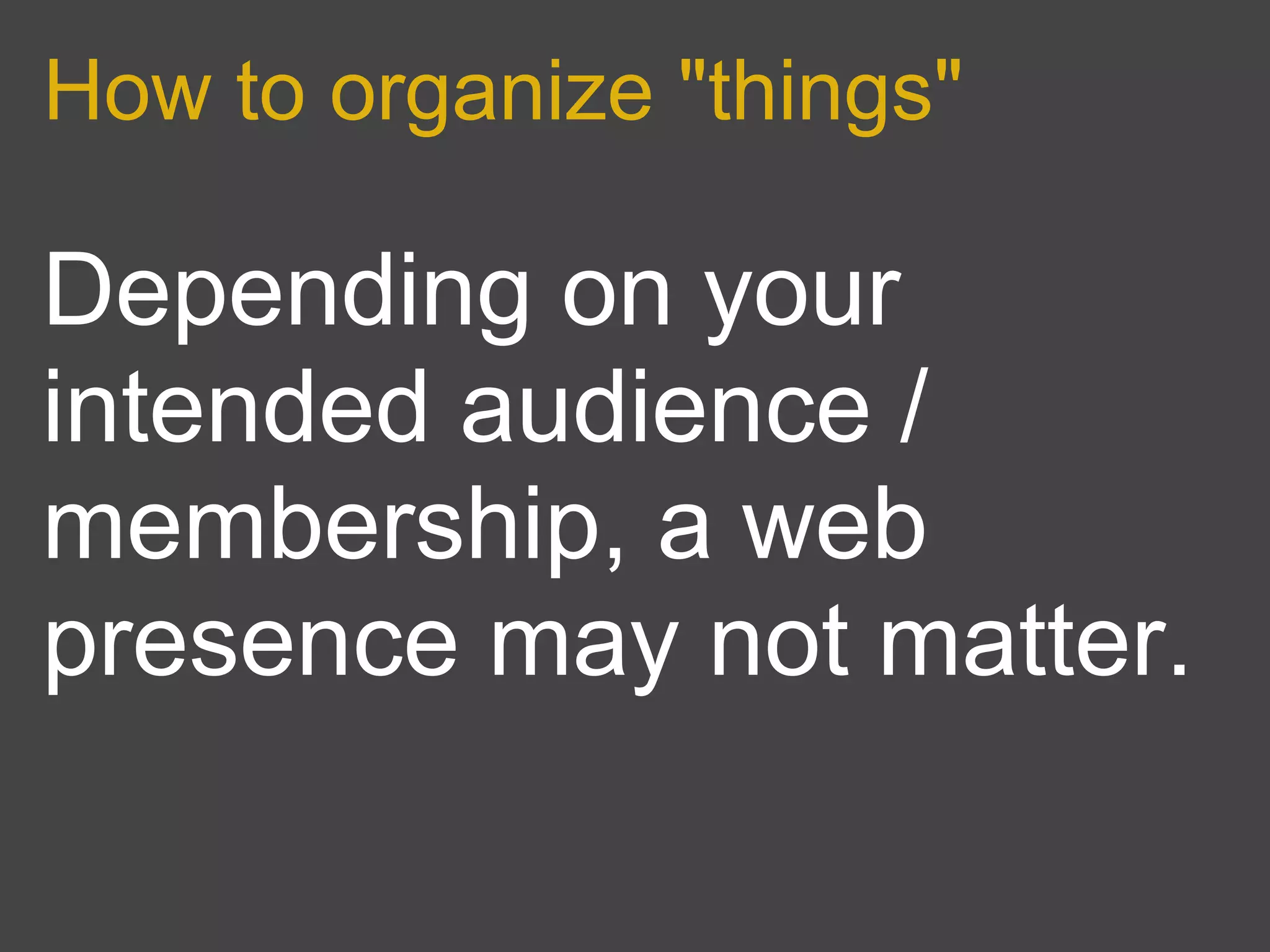 How to organize "things"

Depending on your intended audience / membership, a web presence may not matter.